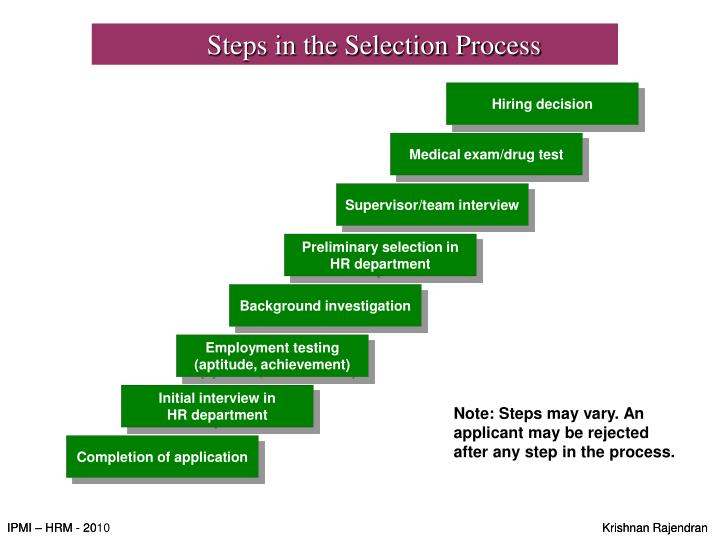 Steps in the Selection Process

Hiring decision

Medical exam/drug test

Supervisor/team interview

Preliminary selection in HR department

Background investigation

Employment testing (aptitude, achievement)

Initial interview in HR department

Completion of application

Note: Steps may vary. An applicant may be rejected after any step in the process.

IPMI – HRM - 2010

Krishnan Rajendran